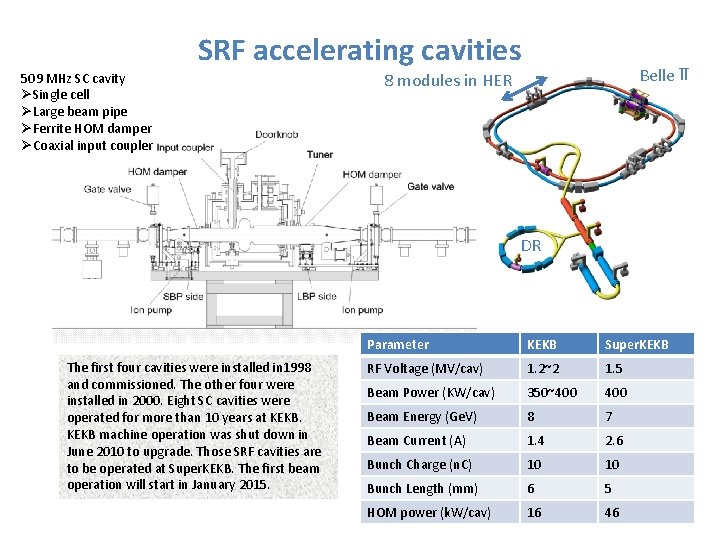 SRF accelerating cavities

509 MHz SC cavity
➢Single cell
➢Large beam pipe
➢Ferrite HOM damper
➢Coaxial input coupler

8 modules in HER

Belle Ⅱ

DR

Input coupler
Doorknob
Tuner
HOM damper
HOM damper
Gate valve
Gate valve
SBP side
LBP side
Ion pump
Ion pump

The first four cavities were installed in1998 and commissioned. The other four were installed in 2000. Eight SC cavities were operated for more than 10 years at KEKB. KEKB machine operation was shut down in June 2010 to upgrade. Those SRF cavities are to be operated at SuperKEKB. The first beam operation will start in January 2015.

| Parameter | KEKB | SuperKEKB |
|---|---|---|
| RF Voltage (MV/cav) | 1.2~2 | 1.5 |
| Beam Power (KW/cav) | 350~400 | 400 |
| Beam Energy (GeV) | 8 | 7 |
| Beam Current (A) | 1.4 | 2.6 |
| Bunch Charge (nC) | 10 | 10 |
| Bunch Length (mm) | 6 | 5 |
| HOM power (kW/cav) | 16 | 46 |